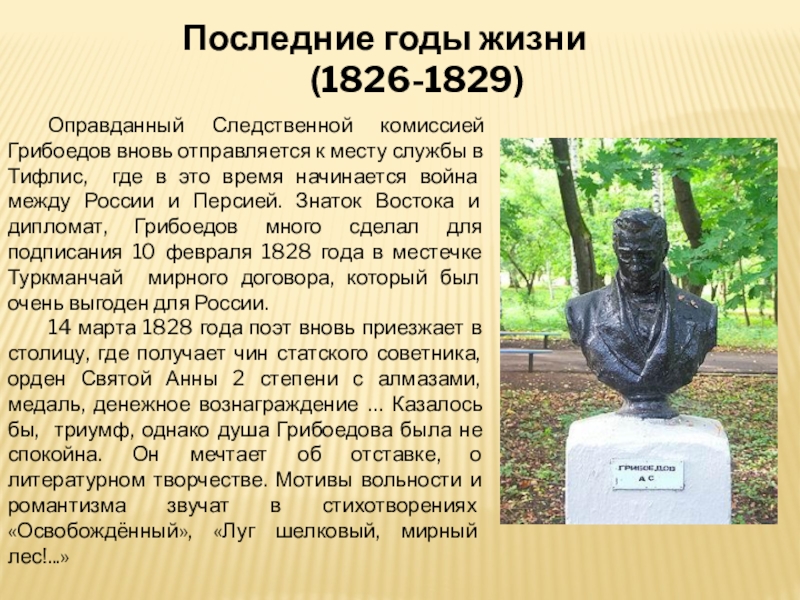 Последние годы жизни
(1826-1829)

Оправданный Следственной комиссией Грибоедов вновь отправляется к месту службы в Тифлис, где в это время начинается война между России и Персией. Знаток Востока и дипломат, Грибоедов много сделал для подписания 10 февраля 1828 года в местечке Туркманчай мирного договора, который был очень выгоден для России.

14 марта 1828 года поэт вновь приезжает в столицу, где получает чин статского советника, орден Святой Анны 2 степени с алмазами, медаль, денежное вознаграждение ... Казалось бы, триумф, однако душа Грибоедова была не спокойна. Он мечтает об отставке, о литературном творчестве. Мотивы вольности и романтизма звучат в стихотворениях «Освобождённый», «Луг шелковый, мирный лес!...»

ГРИБОЕДОВ
А С